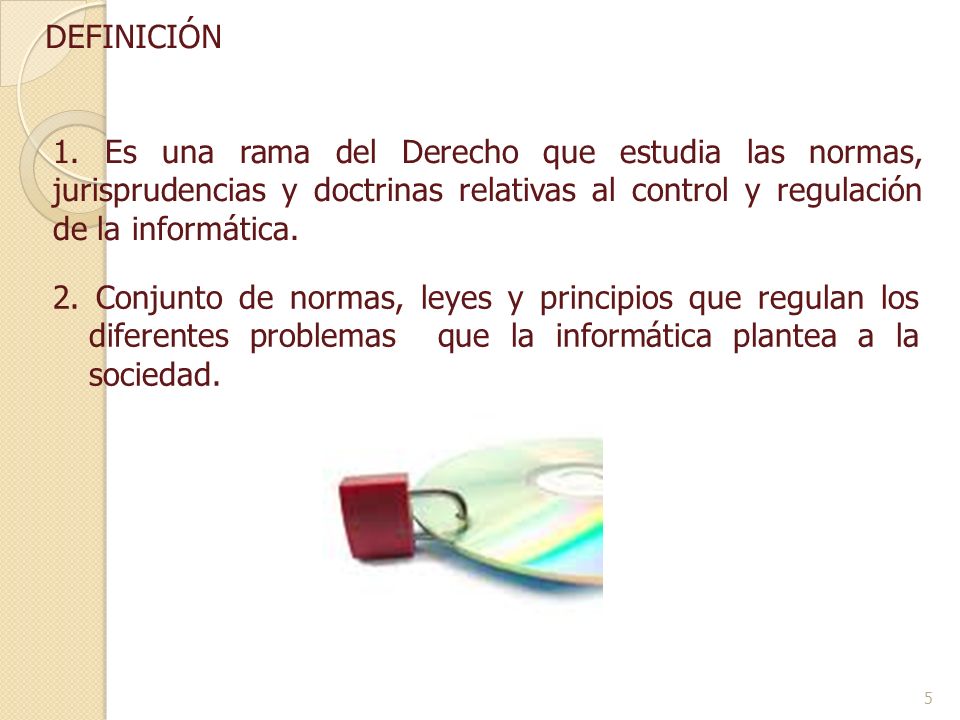 DEFINICIÓN

1. Es una rama del Derecho que estudia las normas, jurisprudencias y doctrinas relativas al control y regulación de la informática.

2. Conjunto de normas, leyes y principios que regulan los diferentes problemas que la informática plantea a la sociedad.

5